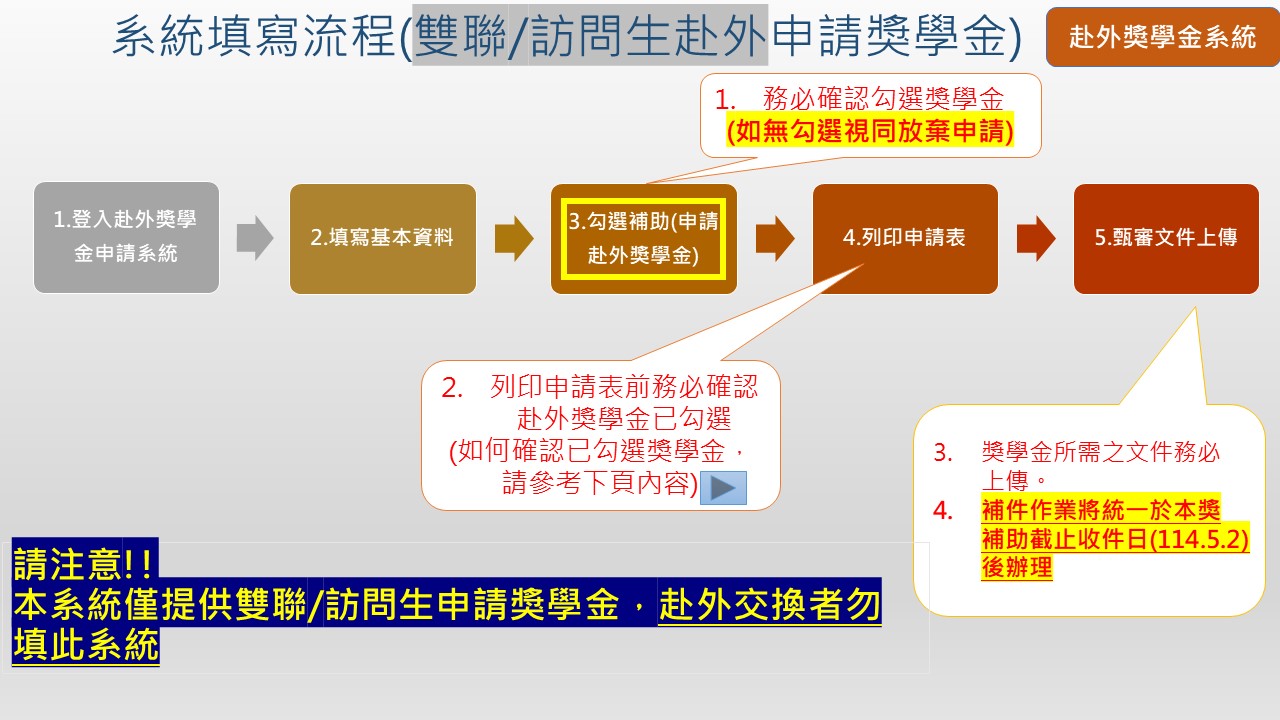 系統填寫流程(雙聯/訪問生赴外申請獎學金)

赴外獎學金系統

1. 務必確認勾選獎學金
(如無勾選視同放棄申請)

1.登入赴外獎學金申請系統

2.填寫基本資料

3.勾選補助(申請赴外獎學金)

4.列印申請表

5.甄審文件上傳

2. 列印申請表前務必確認赴外獎學金已勾選
(如何確認已勾選獎學金，請參考下頁內容)

3. 獎學金所需之文件務必上傳。
4. 補件作業將統一於本獎補助截止收件日(114.5.2)後辦理

請注意!!
本系統僅提供雙聯/訪問生申請獎學金，赴外交換者勿填此系統